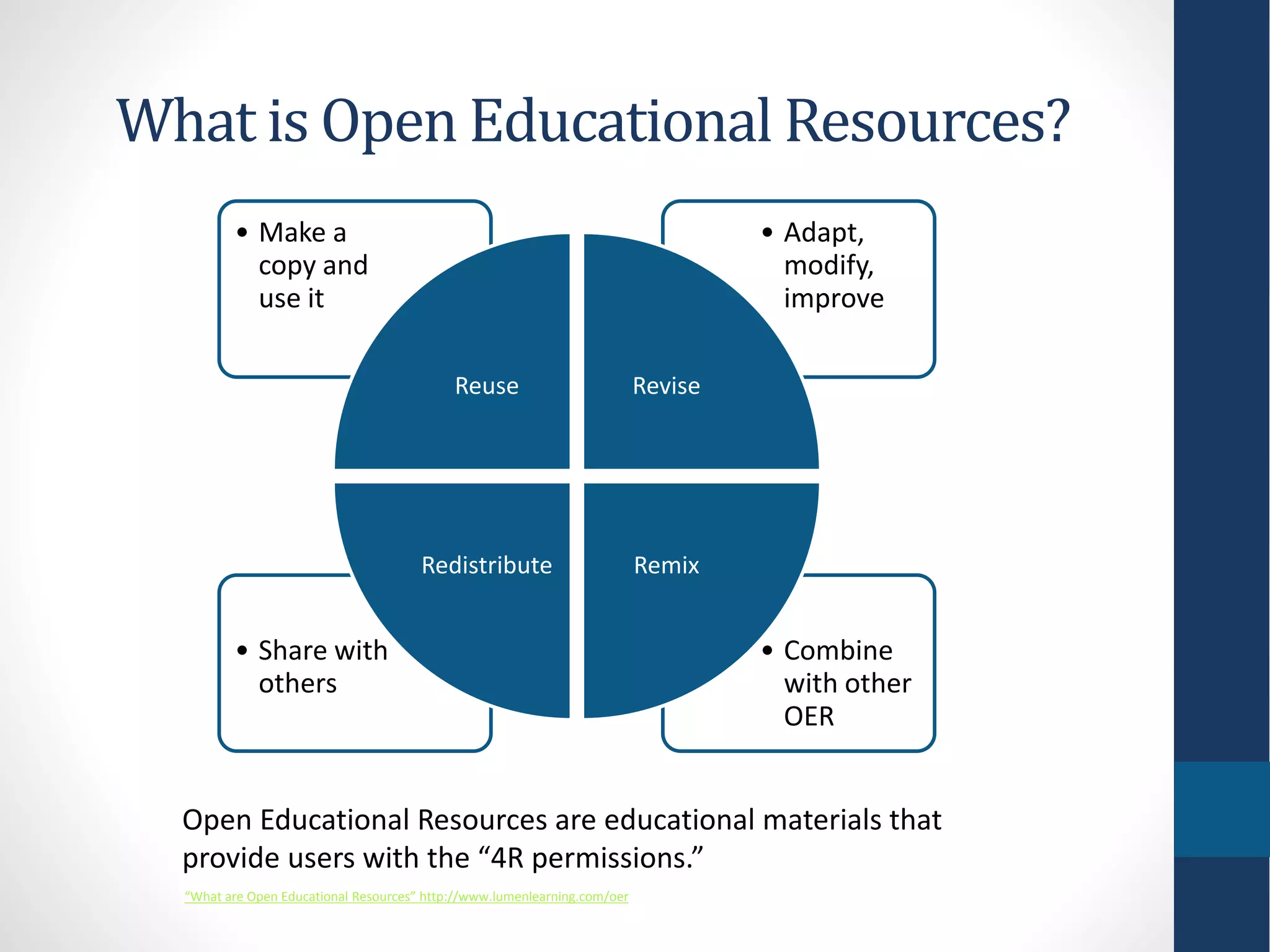 What is Open Educational Resources?

• Make a copy and use it

• Adapt, modify, improve

Reuse

Revise

Redistribute

Remix

• Share with others

• Combine with other OER

Open Educational Resources are educational materials that provide users with the “4R permissions.”

“What are Open Educational Resources” http://www.lumenlearning.com/oer